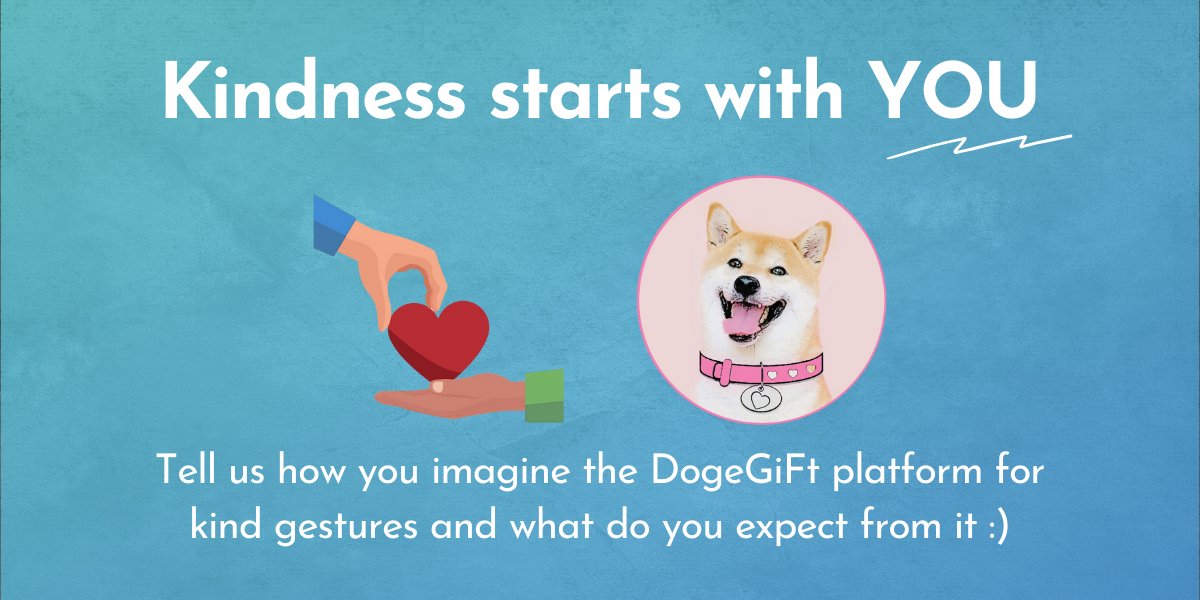 Kindness starts with YOU

Tell us how you imagine the DogeGiFt platform for kind gestures and what do you expect from it :)